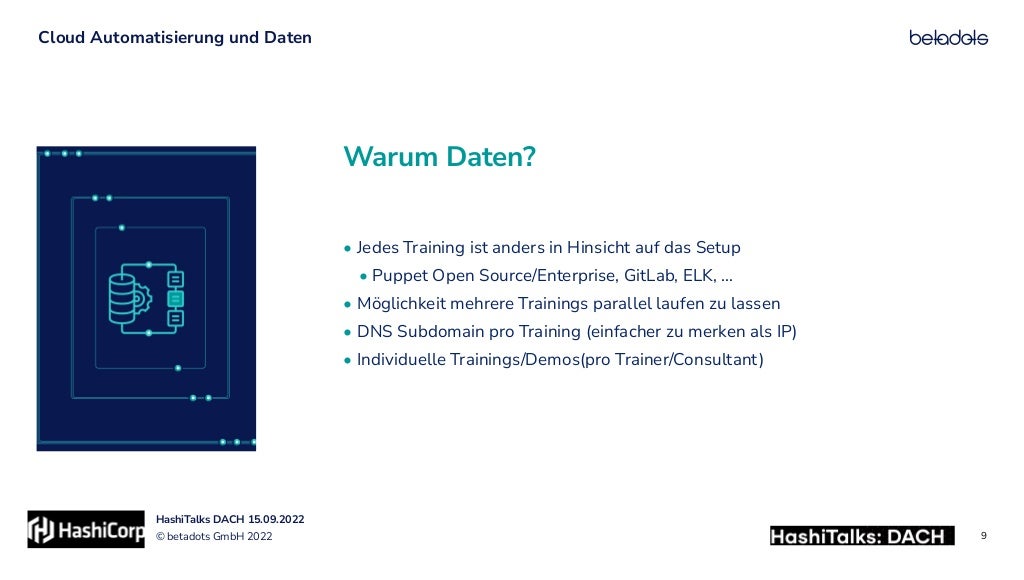 Cloud Automatisierung und Daten

betadots

Warum Daten?

• Jedes Training ist anders in Hinsicht auf das Setup
• Puppet Open Source/Enterprise, GitLab, ELK, ...
• Möglichkeit mehrere Trainings parallel laufen zu lassen
• DNS Subdomain pro Training (einfacher zu merken als IP)
• Individuelle Trainings/Demos(pro Trainer/Consultant)

HashiCorp

HashiTalks DACH 15.09.2022
© betadots GmbH 2022

HashiTalks: DACH

9